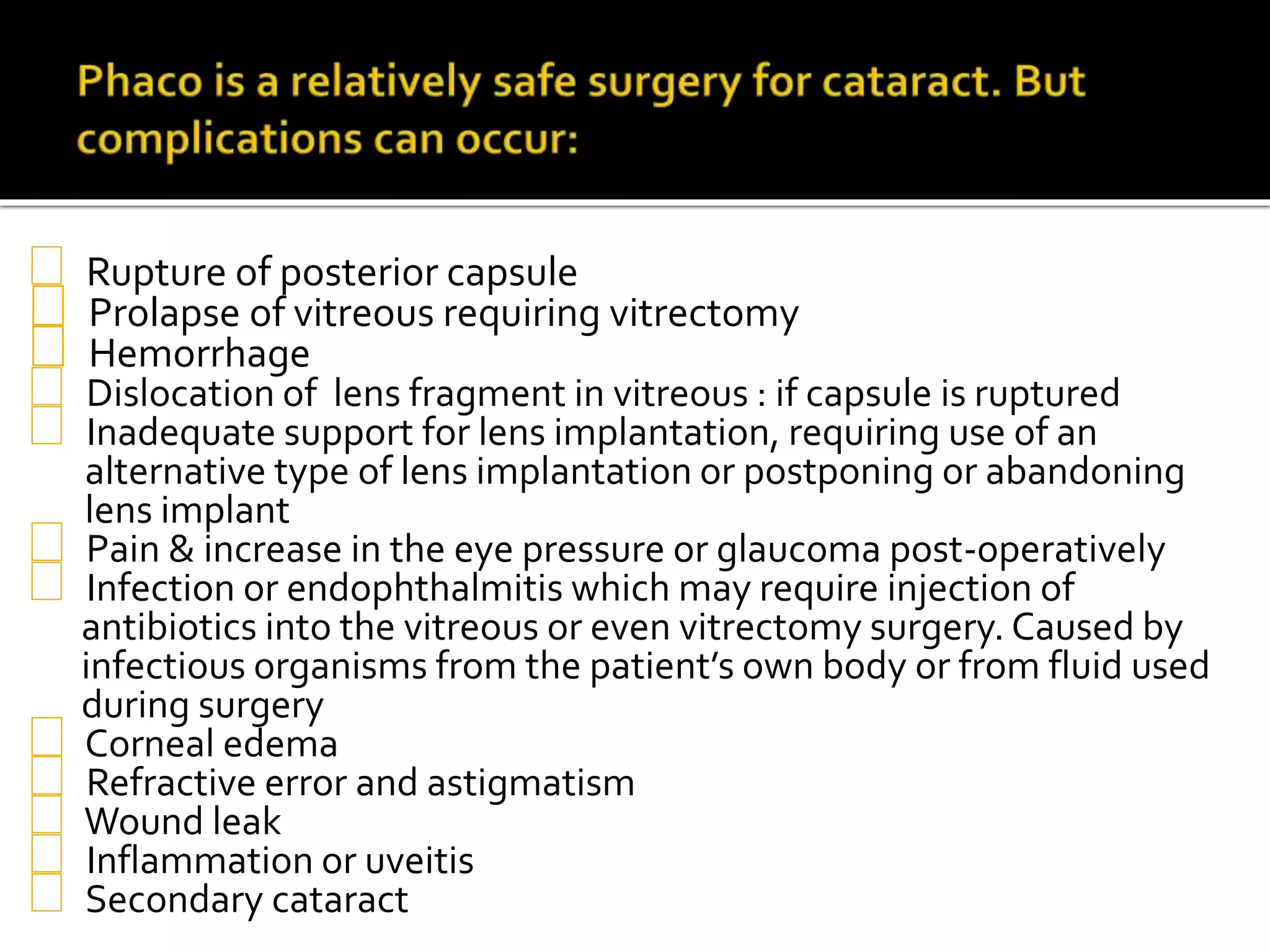 Phaco is a relatively safe surgery for cataract. But complications can occur:

Rupture of posterior capsule
Prolapse of vitreous requiring vitrectomy
Hemorrhage
Dislocation of  lens fragment in vitreous : if capsule is ruptured
Inadequate support for lens implantation, requiring use of an alternative type of lens implantation or postponing or abandoning lens implant
Pain & increase in the eye pressure or glaucoma post-operatively
Infection or endophthalmitis which may require injection of antibiotics into the vitreous or even vitrectomy surgery. Caused by infectious organisms from the patient’s own body or from fluid used during surgery
Corneal edema
Refractive error and astigmatism
Wound leak
Inflammation or uveitis
Secondary cataract